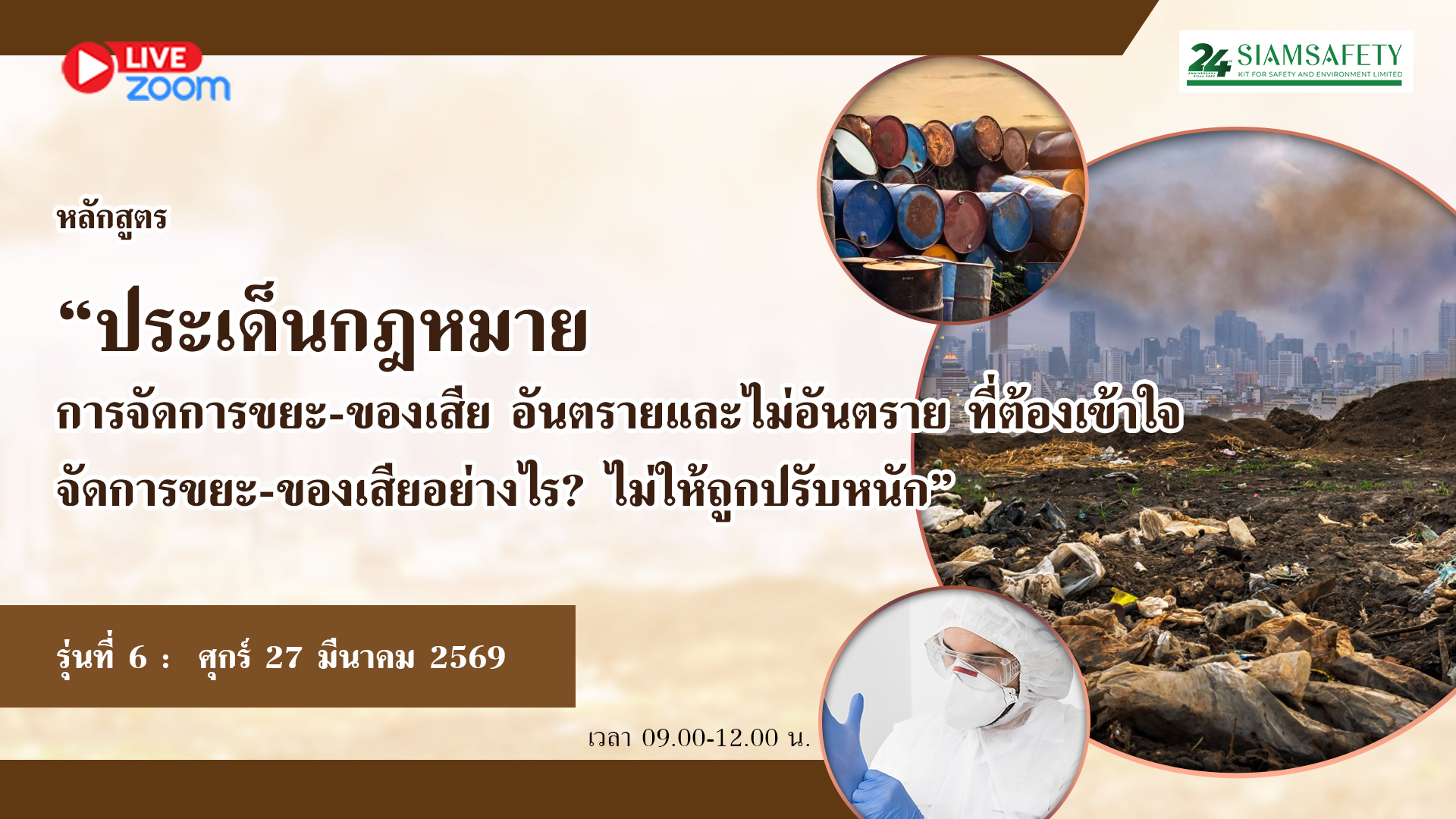 LIVE
zoom

24 SIAMSAFETY
KIT FOR SAFETY AND ENVIRONMENT LIMITED

หลักสูตร

“ประเด็นกฎหมาย
การจัดการขยะ-ของเสีย อันตรายและไม่อันตราย ที่ต้องเข้าใจ
จัดการขยะ-ของเสียอย่างไร? ไม่ให้ถูกปรับหนัก”

รุ่นที่ 6 : ศุกร์ 27 มีนาคม 2569

เวลา 09.00-12.00 น.